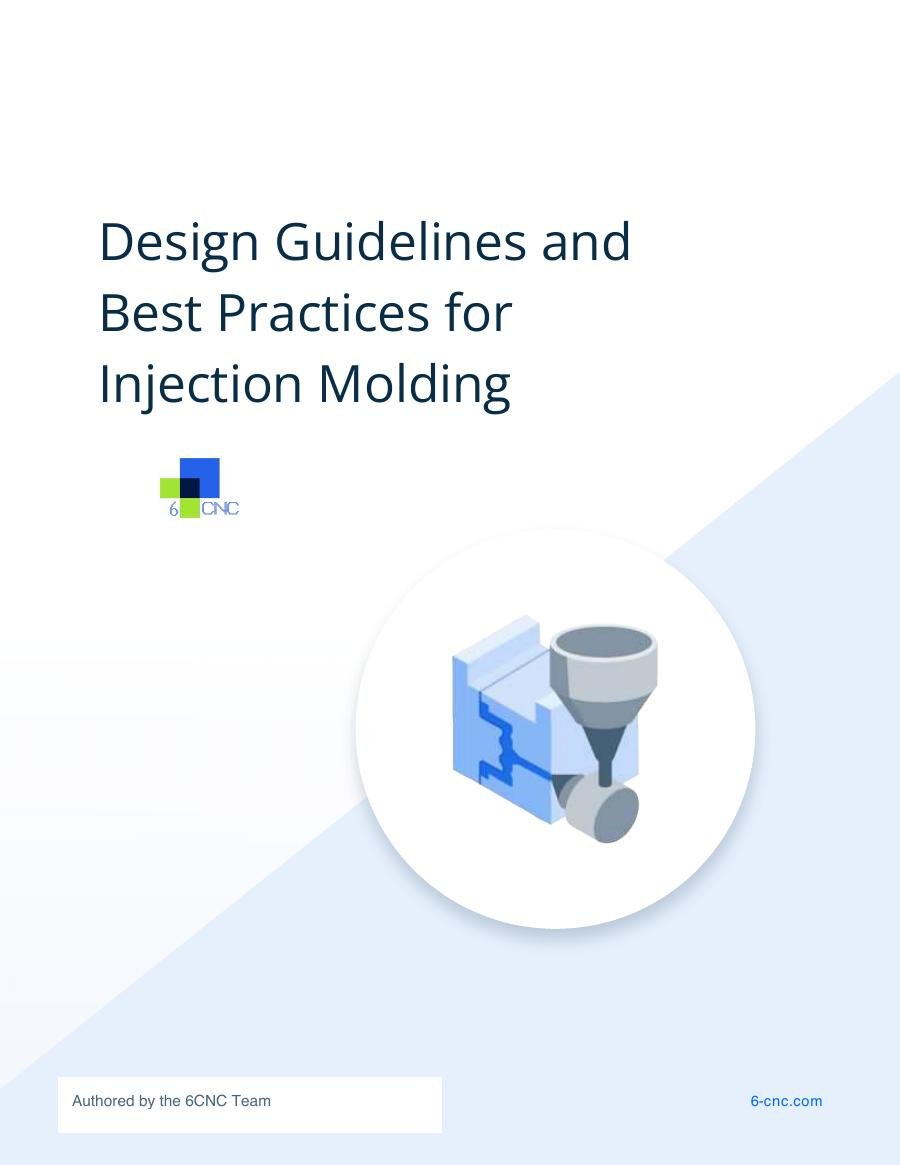 Design Guidelines and Best Practices for Injection Molding

6 CNC

Authored by the 6CNC Team

6-cnc.com